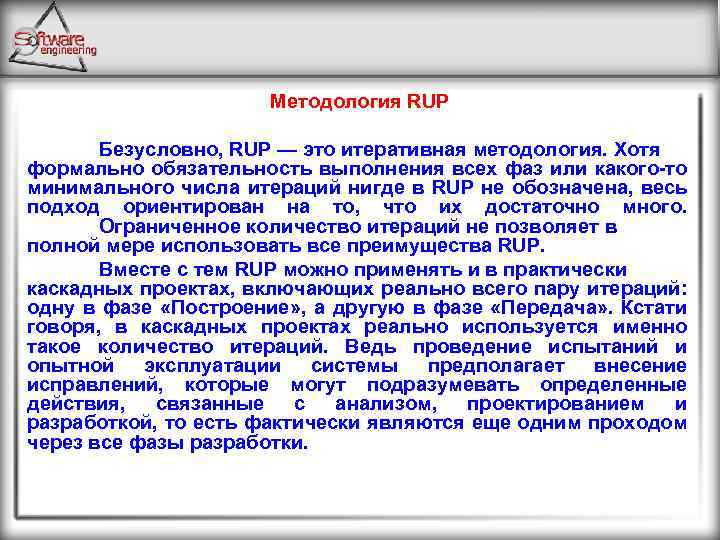 Software engineering

Методология RUP

Безусловно, RUP — это итеративная методология. Хотя формально обязательность выполнения всех фаз или какого-то минимального числа итераций нигде в RUP не обозначена, весь подход ориентирован на то, что их достаточно много.
Ограниченное количество итераций не позволяет в полной мере использовать все преимущества RUP.

Вместе с тем RUP можно применять и в практически каскадных проектах, включающих реально всего пару итераций: одну в фазе «Построение», а другую в фазе «Передача». Кстати говоря, в каскадных проектах реально используется именно такое количество итераций. Ведь проведение испытаний и опытной эксплуатации системы предполагает внесение исправлений, которые могут подразумевать определенные действия, связанные с анализом, проектированием и разработкой, то есть фактически являются еще одним проходом через все фазы разработки.